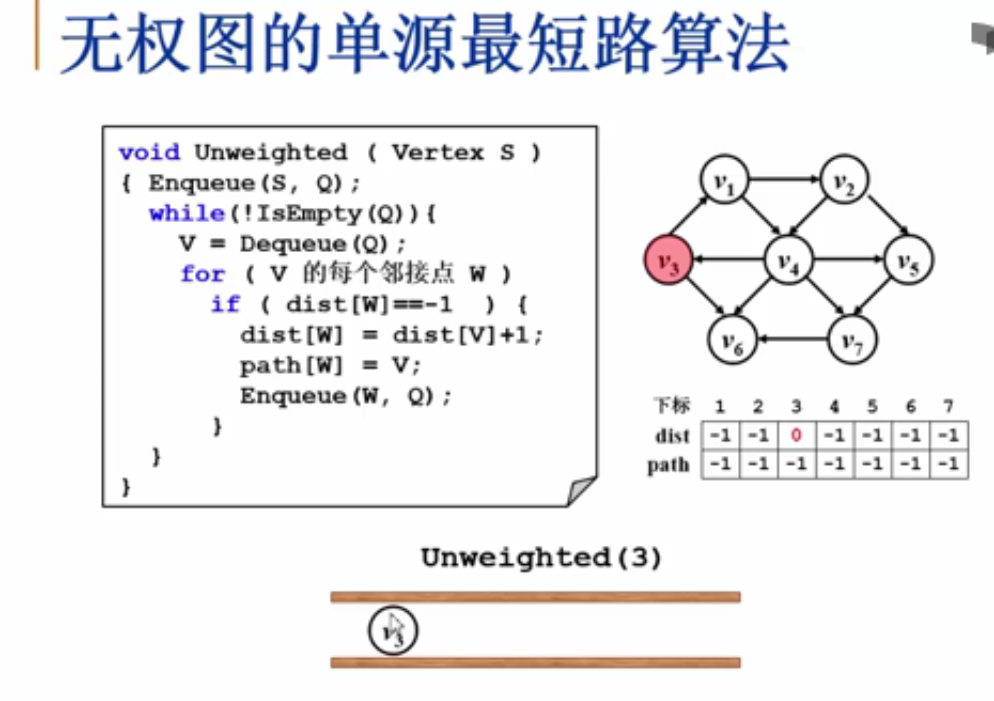 无权图的单源最短路算法

void Unweighted ( Vertex S )
{ Enqueue(S, Q);
  while(!IsEmpty(Q)){
    V = Dequeue(Q);
    for ( V 的每个邻接点 W )
      if ( dist[W]==-1 ) {
        dist[W] = dist[V]+1;
        path[W] = V;
        Enqueue(W, Q);
      }
  }
}

$v_1$ $v_2$ $v_3$ $v_4$ $v_5$ $v_6$ $v_7$

| 下标 | 1 | 2 | 3 | 4 | 5 | 6 | 7 |
|---|---|---|---|---|---|---|---|
| dist | -1 | -1 | 0 | -1 | -1 | -1 | -1 |
| path | -1 | -1 | -1 | -1 | -1 | -1 | -1 |

Unweighted(3)

$v_3$